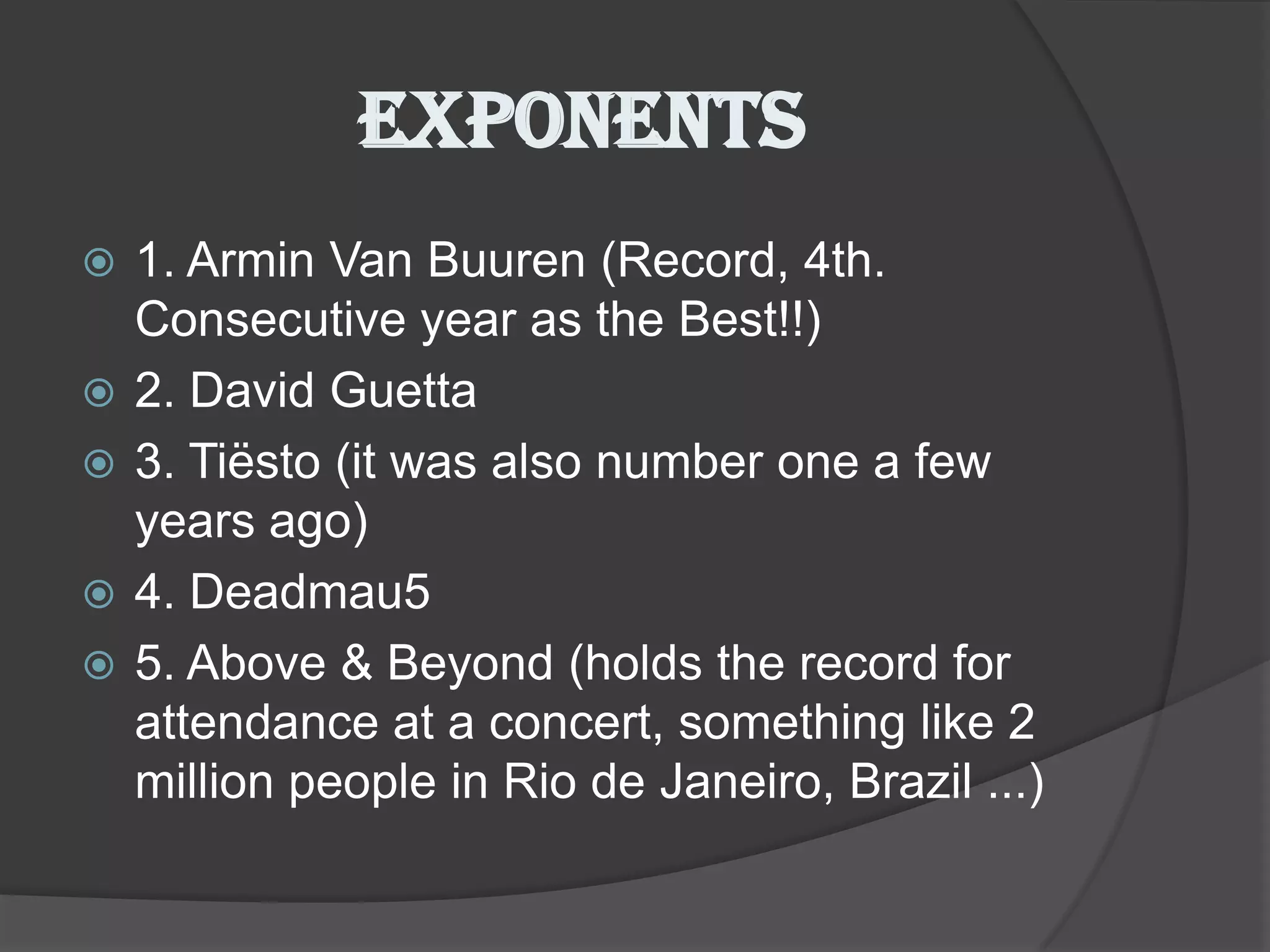 EXPONENTS

1. Armin Van Buuren (Record, 4th. Consecutive year as the Best!!)

2. David Guetta

3. Tiësto (it was also number one a few years ago)

4. Deadmau5

5. Above & Beyond (holds the record for attendance at a concert, something like 2 million people in Rio de Janeiro, Brazil ...)